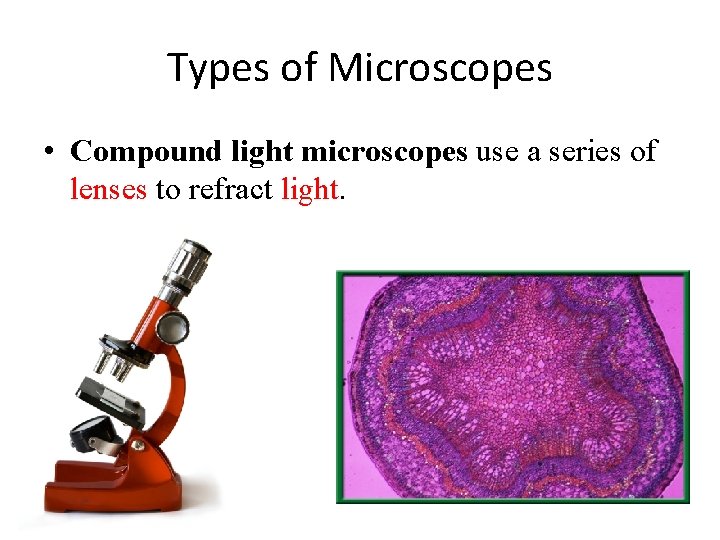 Types of Microscopes

• Compound light microscopes use a series of lenses to refract light.